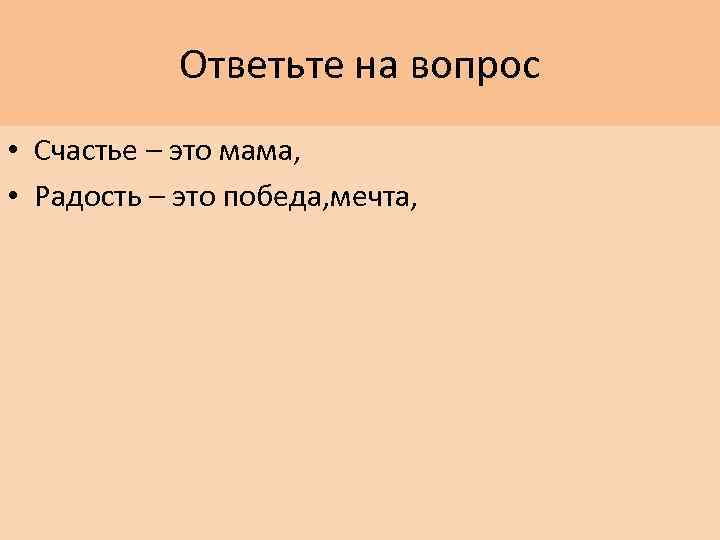 Ответьте на вопрос

• Счастье – это мама,
• Радость – это победа,мечта,